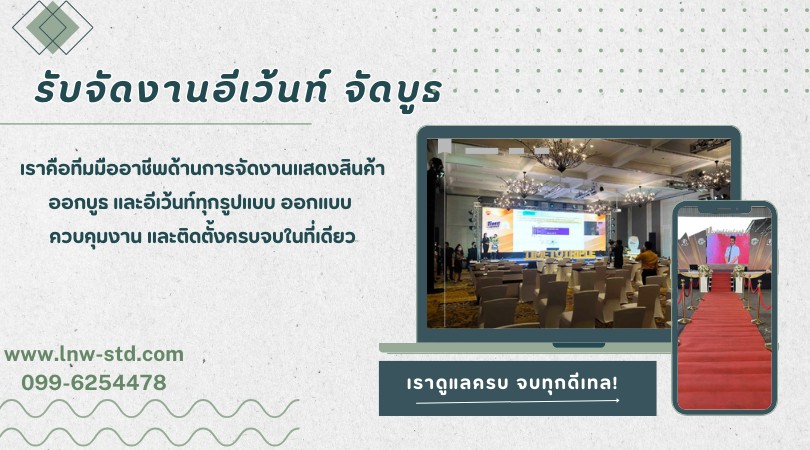 รับจัดงานอีเว้นท์ จัดบูธ

เราคือทีมมืออาชีพด้านการจัดงานแสดงสินค้า ออกบูธ และอีเว้นท์ทุกรูปแบบ ออกแบบ ควบคุมงาน และติดตั้งครบจบในที่เดียว

www.lnw-std.com
099-6254478

เราดูแลครบ จบทุกดีเทล!